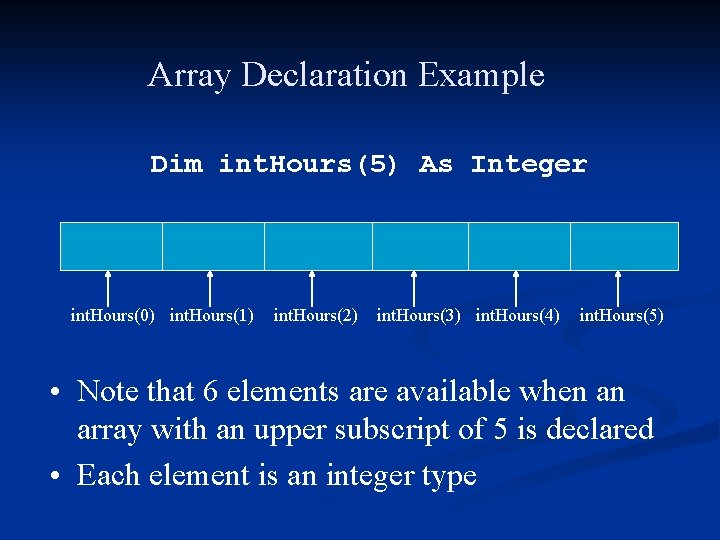 Array Declaration Example

Dim intHours(5) As Integer

intHours(0) intHours(1) intHours(2) intHours(3) intHours(4) intHours(5)

• Note that 6 elements are available when an array with an upper subscript of 5 is declared
• Each element is an integer type